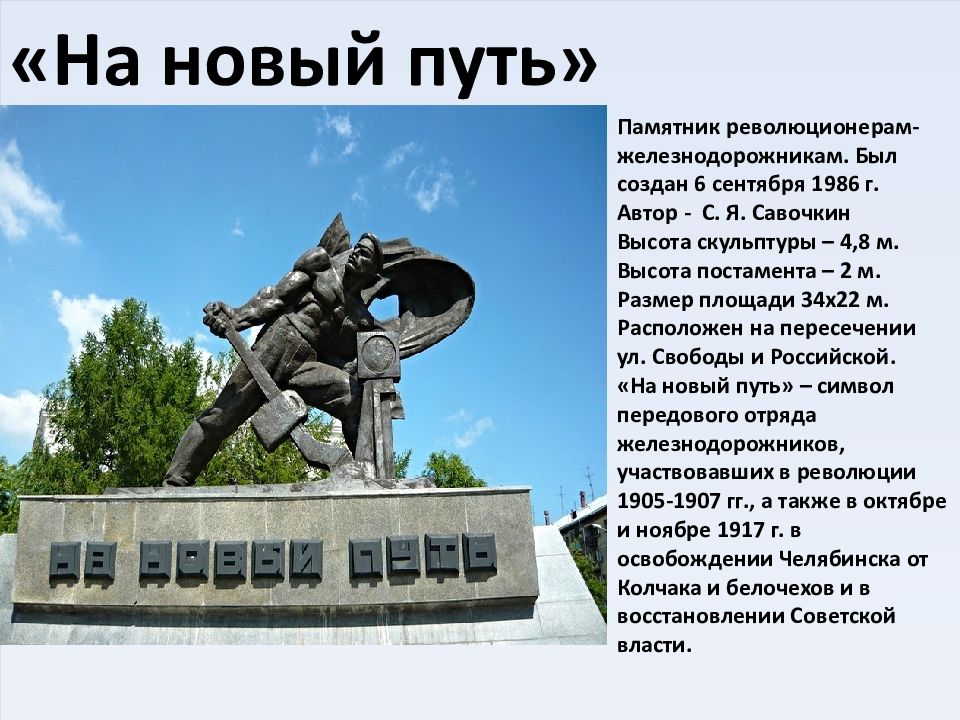 «На новый путь»

НА НОВЫЙ ПУТЬ

Памятник революционерам-железнодорожникам. Был создан 6 сентября 1986 г.
Автор - С. Я. Савочкин
Высота скульптуры – 4,8 м.
Высота постамента – 2 м.
Размер площади 34х22 м.
Расположен на пересечении ул. Свободы и Российской.
«На новый путь» – символ передового отряда железнодорожников, участвовавших в революции 1905-1907 гг., а также в октябре и ноябре 1917 г. в освобождении Челябинска от Колчака и белочехов и в восстановлении Советской власти.